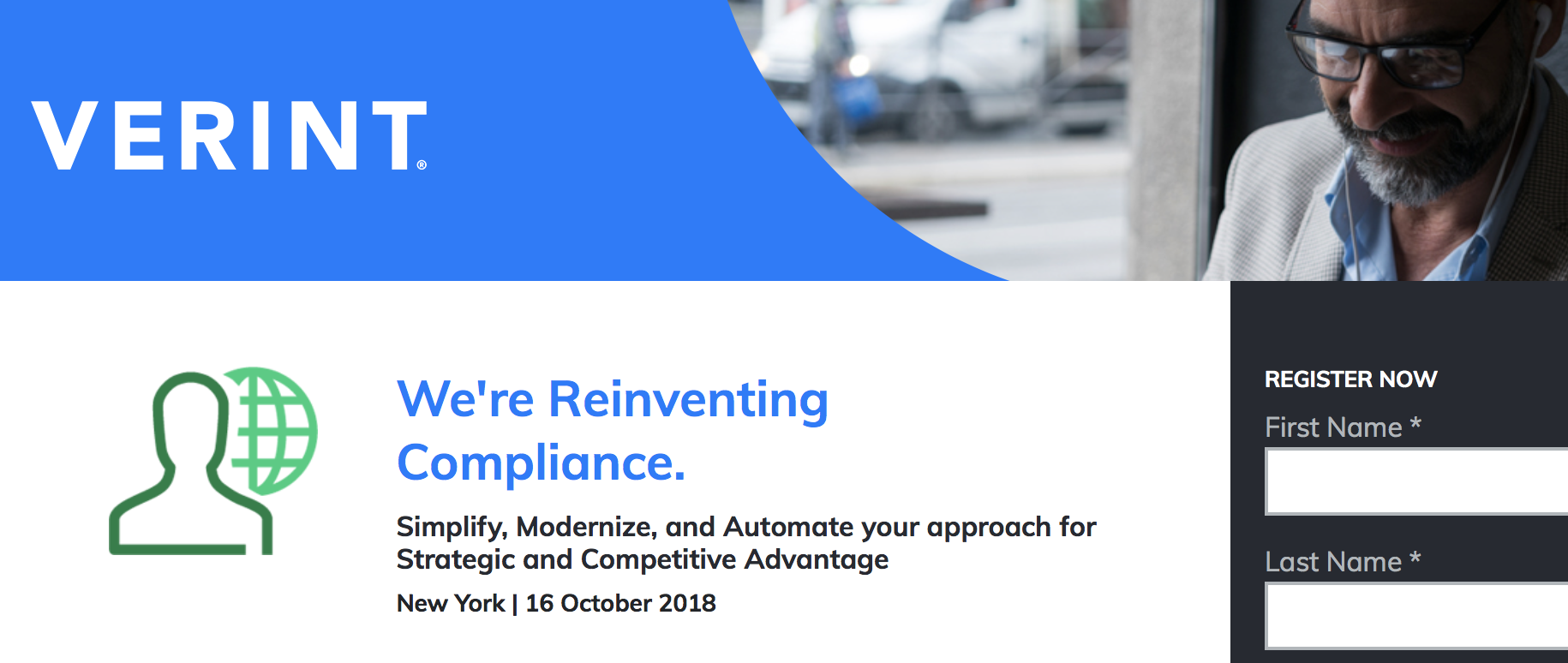 VERINT®

We're Reinventing Compliance.

Simplify, Modernize, and Automate your approach for Strategic and Competitive Advantage

New York | 16 October 2018

REGISTER NOW

First Name *

Last Name *